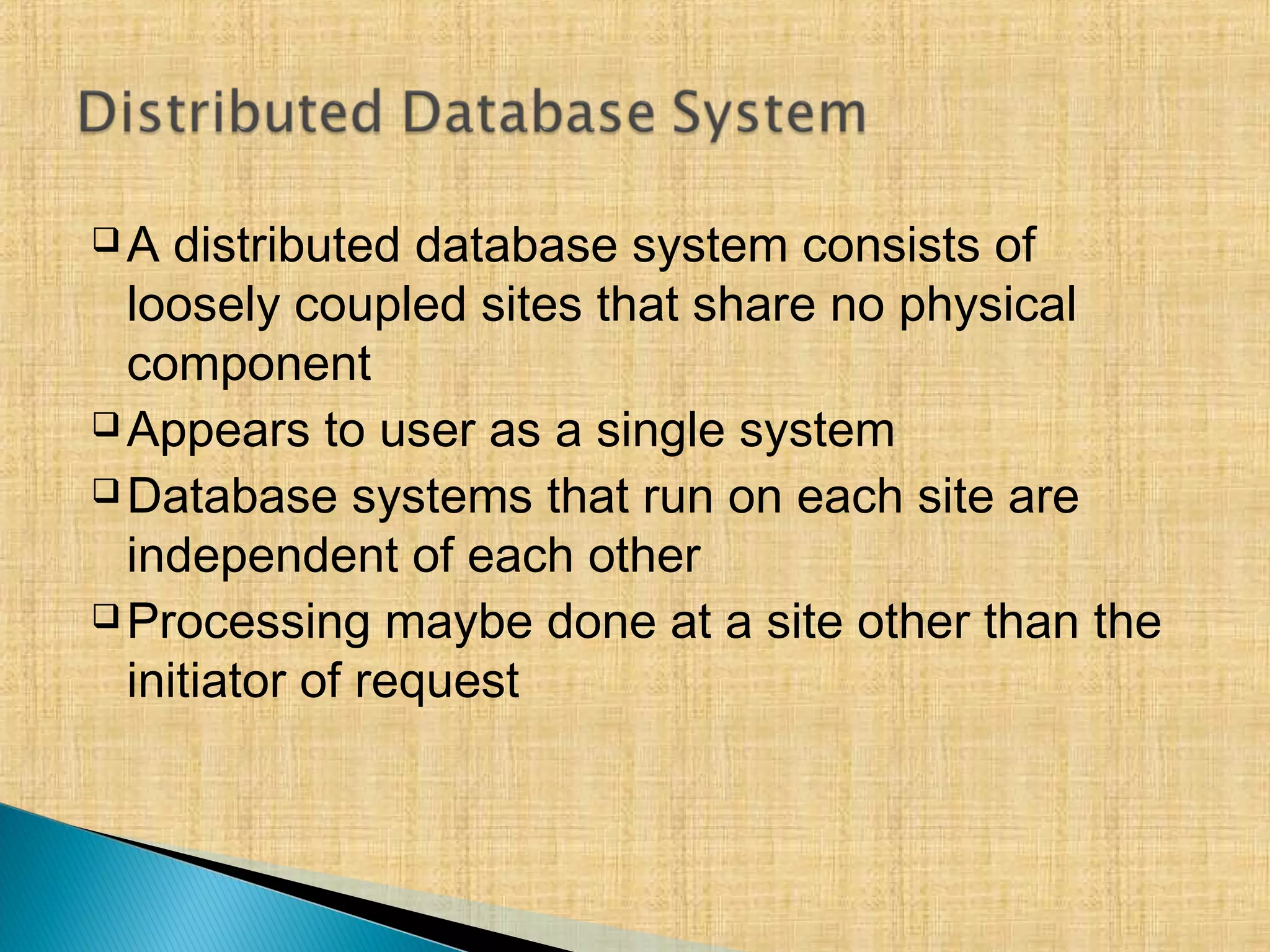 Distributed Database System

❑ A distributed database system consists of loosely coupled sites that share no physical component

❑ Appears to user as a single system

❑ Database systems that run on each site are independent of each other

❑ Processing maybe done at a site other than the initiator of request